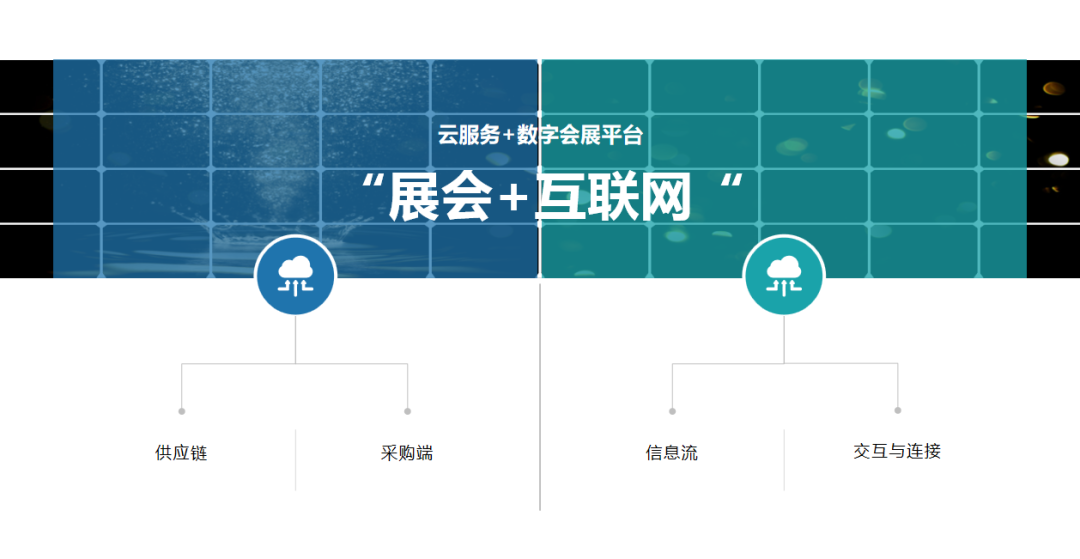 云服务+数字会展平台

“展会+互联网 “

供应链

采购端

信息流

交互与连接